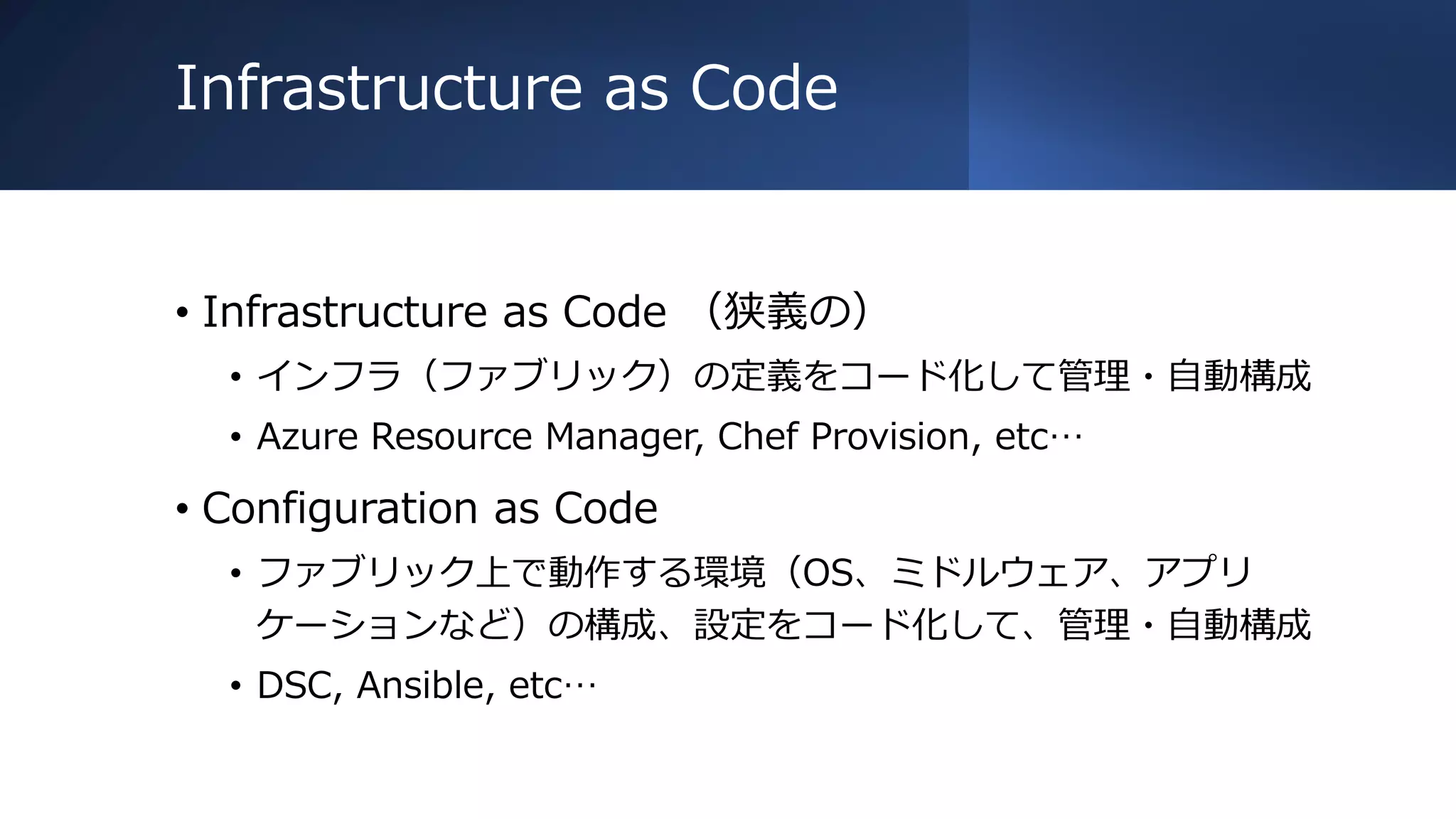 Infrastructure as Code

• Infrastructure as Code （狭義の）
  • インフラ（ファブリック）の定義をコード化して管理・自動構成
  • Azure Resource Manager, Chef Provision, etc…
• Configuration as Code
  • ファブリック上で動作する環境（OS、ミドルウェア、アプリケーションなど）の構成、設定をコード化して、管理・自動構成
  • DSC, Ansible, etc…